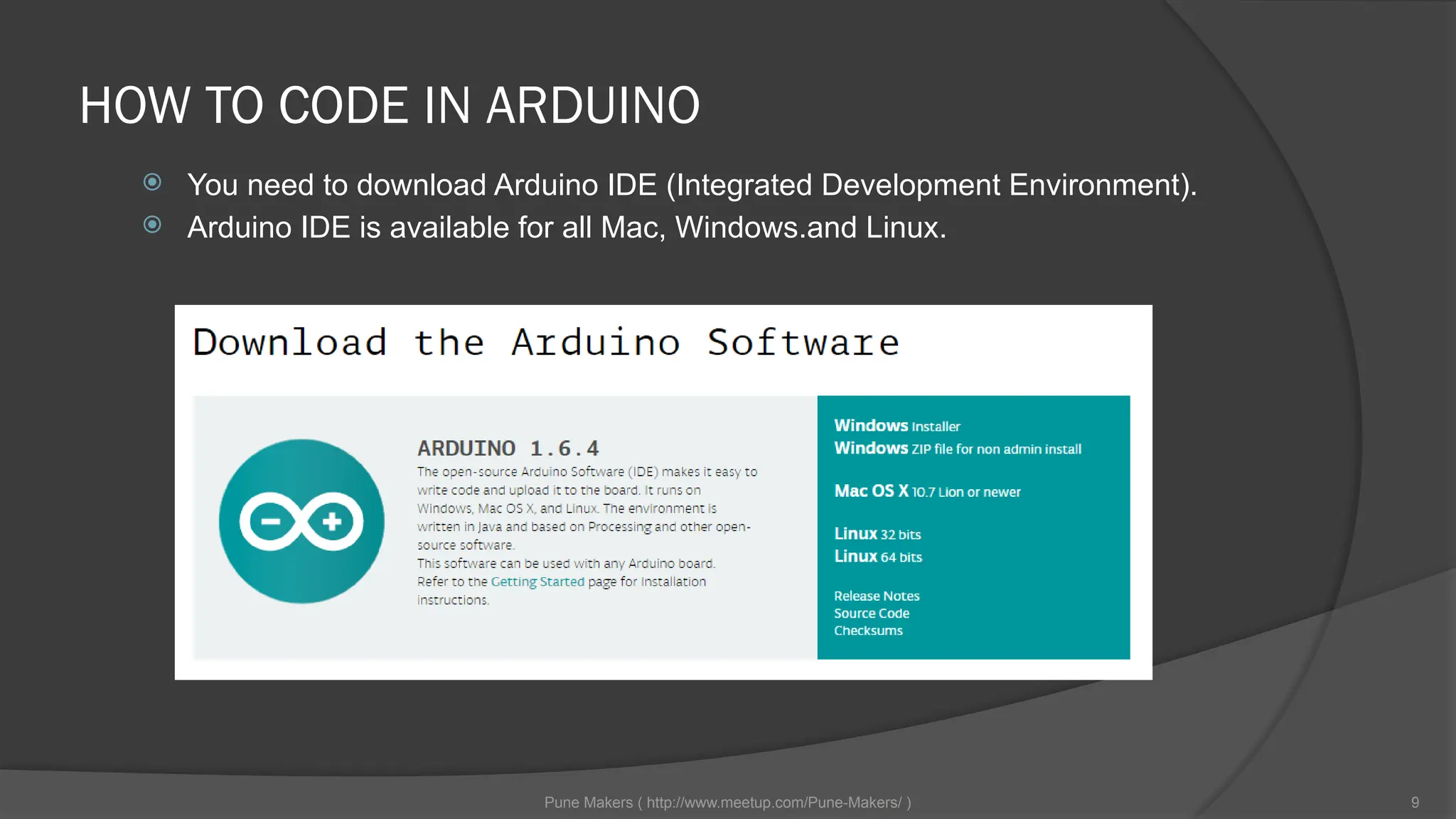 HOW TO CODE IN ARDUINO

You need to download Arduino IDE (Integrated Development Environment).
Arduino IDE is available for all Mac, Windows.and Linux.

Download the Arduino Software

ARDUINO 1.6.4
The open-source Arduino Software (IDE) makes it easy to write code and upload it to the board. It runs on Windows, Mac OS X, and Linux. The environment is written in Java and based on Processing and other open-source software.
This software can be used with any Arduino board.
Refer to the Getting Started page for Installation instructions.

Windows Installer
Windows ZIP file for non admin install

Mac OS X 10.7 Lion or newer

Linux 32 bits
Linux 64 bits

Release Notes
Source Code
Checksums

Pune Makers ( http://www.meetup.com/Pune-Makers/ )

9